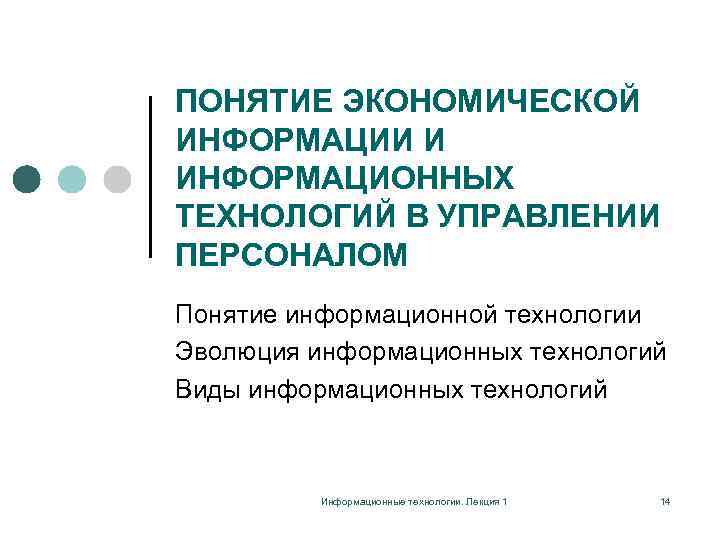 ПОНЯТИЕ ЭКОНОМИЧЕСКОЙ ИНФОРМАЦИИ И ИНФОРМАЦИОННЫХ ТЕХНОЛОГИЙ В УПРАВЛЕНИИ ПЕРСОНАЛОМ

Понятие информационной технологии
Эволюция информационных технологий
Виды информационных технологий

Информационные технологии. Лекция 1

14